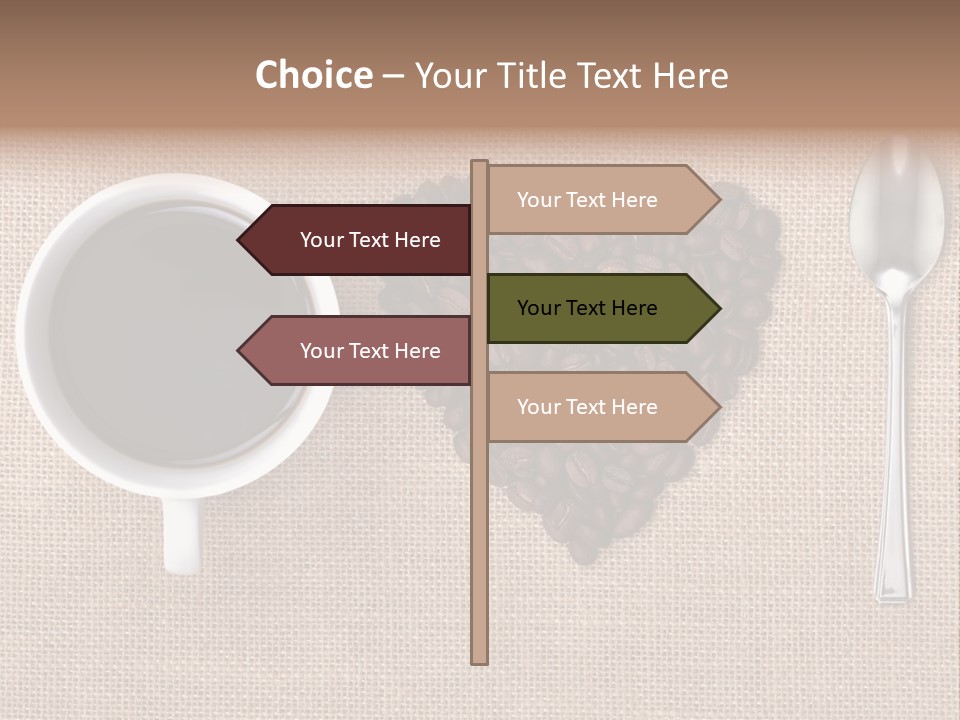 Choice – Your Title Text Here

Your Text Here

Your Text Here

Your Text Here

Your Text Here

Your Text Here